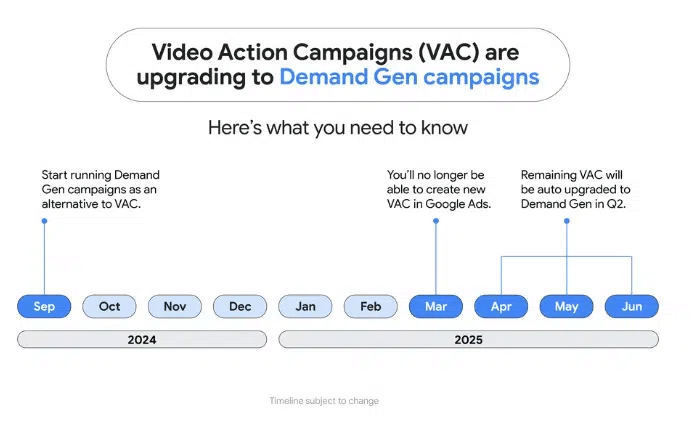 Video Action Campaigns (VAC) are upgrading to Demand Gen campaigns

Here's what you need to know

Start running Demand Gen campaigns as an alternative to VAC.

You'll no longer be able to create new VAC in Google Ads.

Remaining VAC will be auto upgraded to Demand Gen in Q2.

Sep
Oct
Nov
Dec
Jan
Feb
Mar
Apr
May
Jun

2024

2025

Timeline subject to change